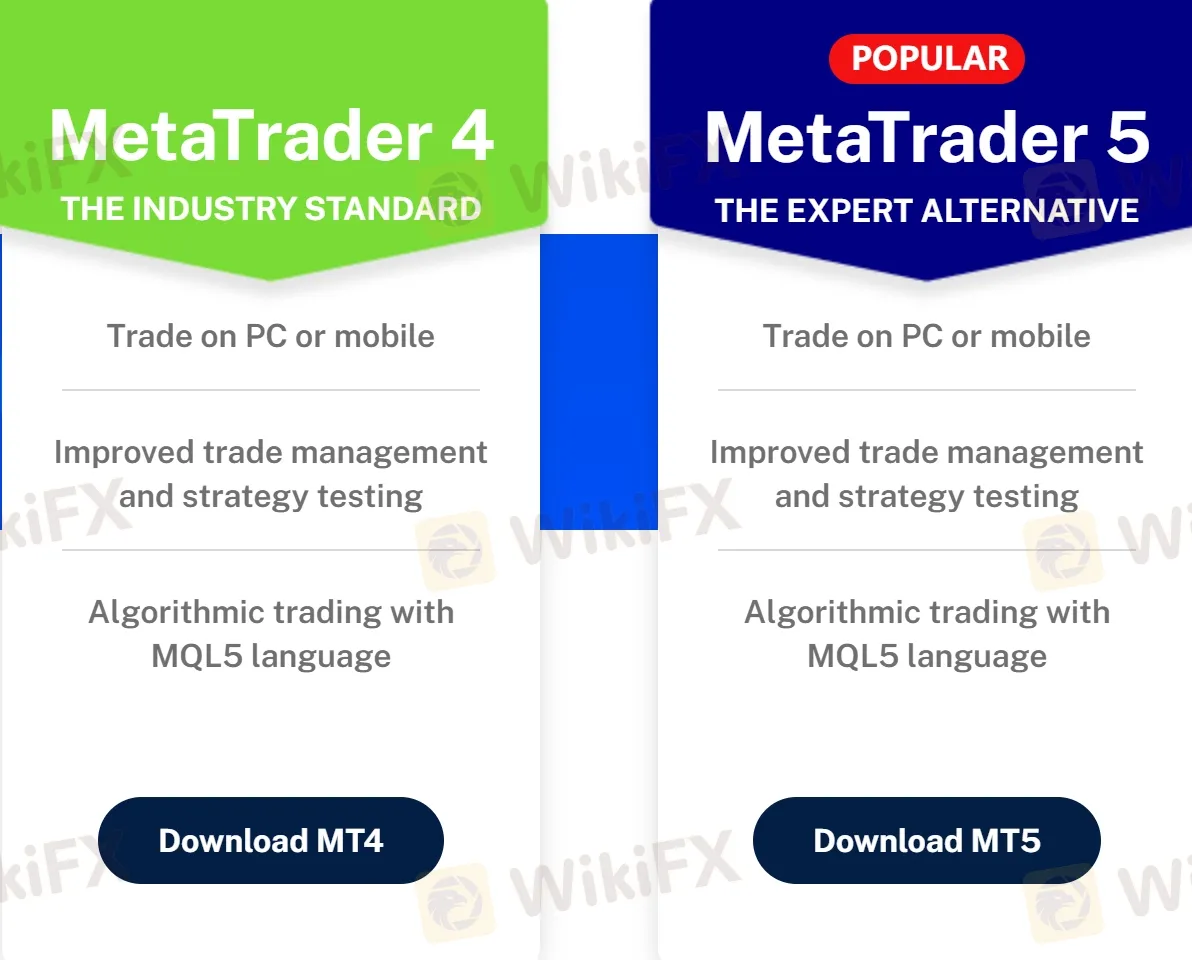 MetaTrader 4
THE INDUSTRY STANDARD

Trade on PC or mobile

Improved trade management and strategy testing

Algorithmic trading with MQL5 language

Download MT4

POPULAR
MetaTrader 5
THE EXPERT ALTERNATIVE

Trade on PC or mobile

Improved trade management and strategy testing

Algorithmic trading with MQL5 language

Download MT5

WikiFX